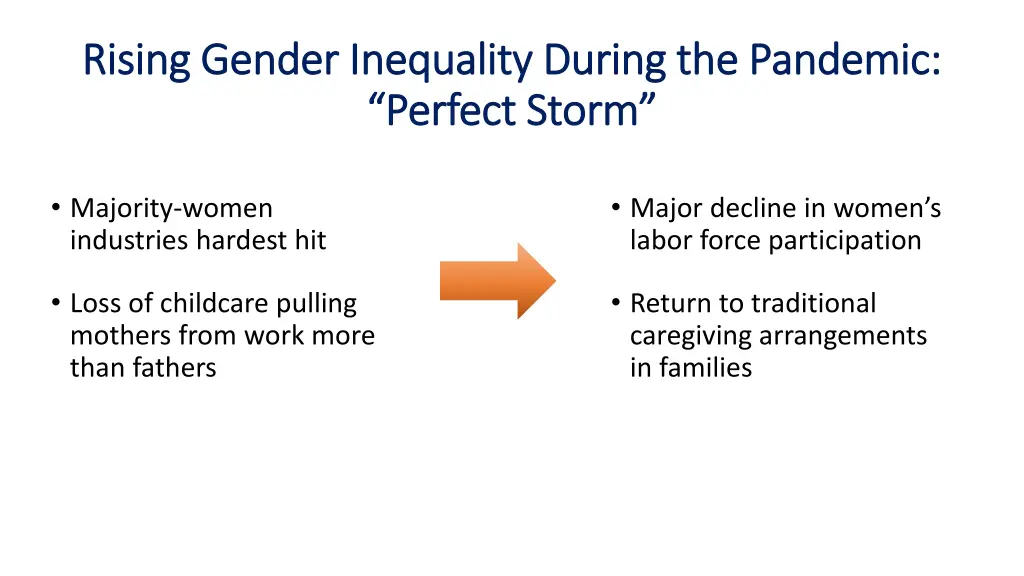 Rising Gender Inequality During the Pandemic: “Perfect Storm”

• Majority-women industries hardest hit

• Loss of childcare pulling mothers from work more than fathers

• Major decline in women’s labor force participation

• Return to traditional caregiving arrangements in families